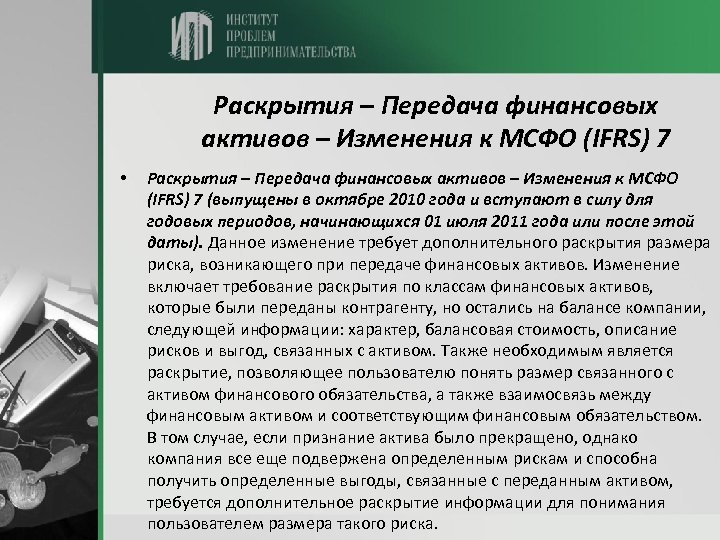 ИПП ИНСТИТУТ ПРОБЛЕМ ПРЕДПРИНИМАТЕЛЬСТВА

Раскрытия – Передача финансовых активов – Изменения к МСФО (IFRS) 7

• Раскрытия – Передача финансовых активов – Изменения к МСФО (IFRS) 7 (выпущены в октябре 2010 года и вступают в силу для годовых периодов, начинающихся 01 июля 2011 года или после этой даты). Данное изменение требует дополнительного раскрытия размера риска, возникающего при передаче финансовых активов. Изменение включает требование раскрытия по классам финансовых активов, которые были переданы контрагенту, но остались на балансе компании, следующей информации: характер, балансовая стоимость, описание рисков и выгод, связанных с активом. Также необходимым является раскрытие, позволяющее пользователю понять размер связанного с активом финансового обязательства, а также взаимосвязь между финансовым активом и соответствующим финансовым обязательством. В том случае, если признание актива было прекращено, однако компания все еще подвержена определенным рискам и способна получить определенные выгоды, связанные с переданным активом, требуется дополнительное раскрытие информации для понимания пользователем размера такого риска.